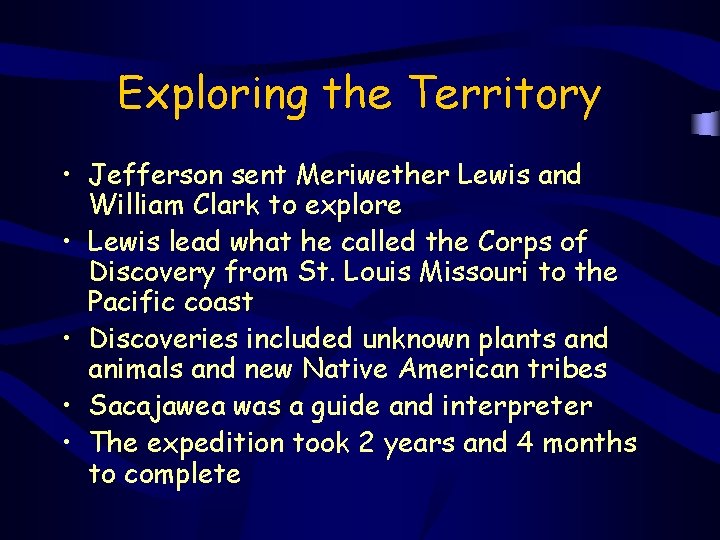 Exploring the Territory

• Jefferson sent Meriwether Lewis and William Clark to explore
• Lewis lead what he called the Corps of Discovery from St. Louis Missouri to the Pacific coast
• Discoveries included unknown plants and animals and new Native American tribes
• Sacajawea was a guide and interpreter
• The expedition took 2 years and 4 months to complete